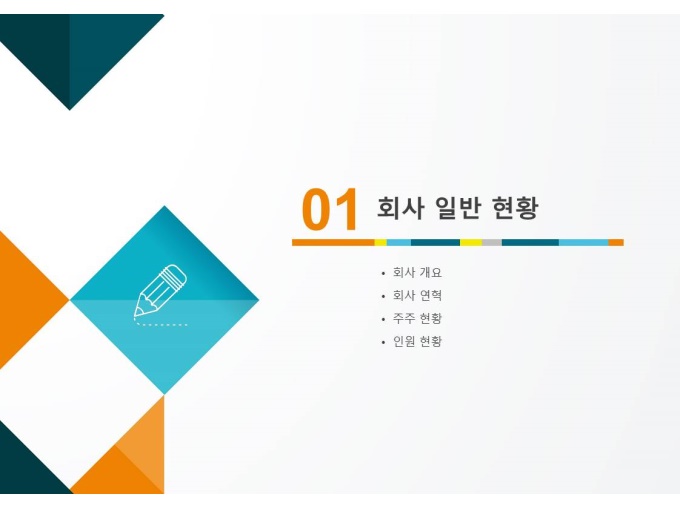 01 회사 일반 현황

• 회사 개요
• 회사 연혁
• 주주 현황
• 인원 현황